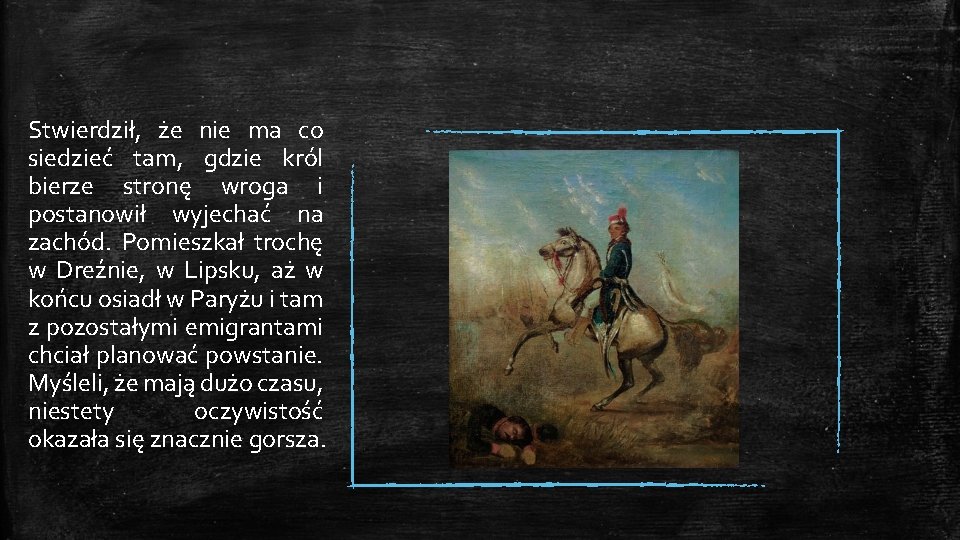 Stwierdził, że nie ma co siedzieć tam, gdzie król bierze stronę wroga i postanowił wyjechać na zachód. Pomieszkał trochę w Dreźnie, w Lipsku, aż w końcu osiadł w Paryżu i tam z pozostałymi emigrantami chciał planować powstanie. Myśleli, że mają dużo czasu, niestety oczywistość okazała się znacznie gorsza.